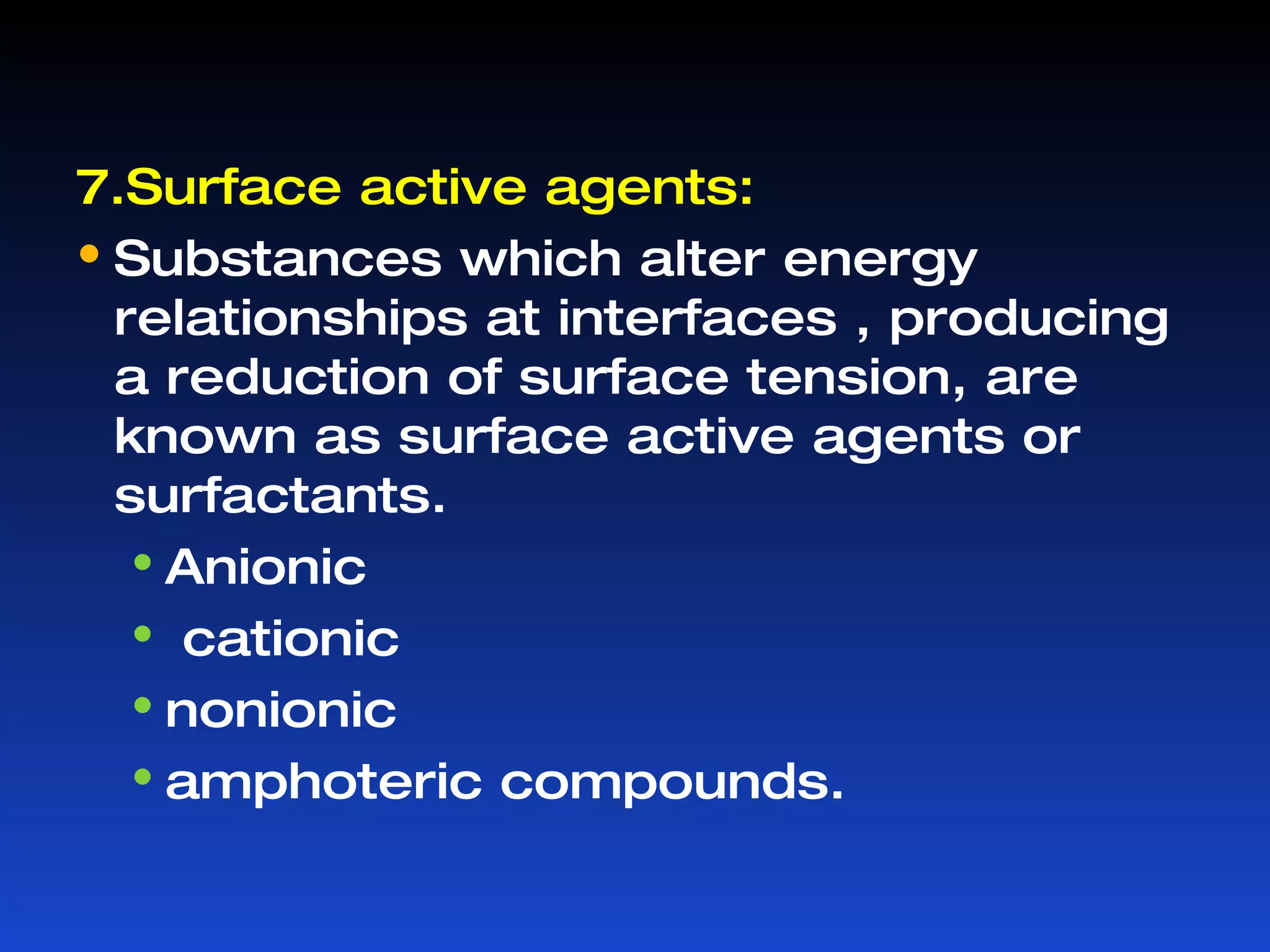 7.Surface active agents:

• Substances which alter energy relationships at interfaces , producing a reduction of surface tension, are known as surface active agents or surfactants.

• Anionic
• cationic
• nonionic
• amphoteric compounds.